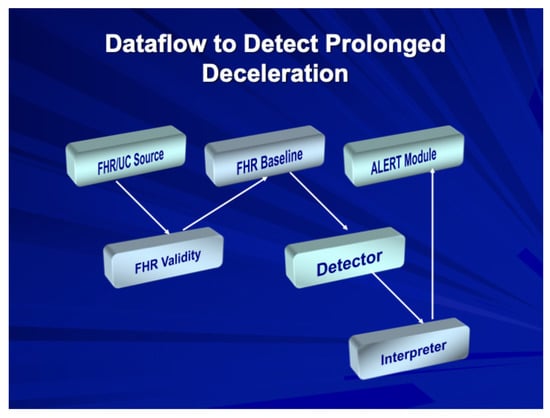 Dataflow to Detect Prolonged Deceleration

FHR/UC Source

FHR Baseline

ALERT Module

FHR Validity

Detector

Interpreter